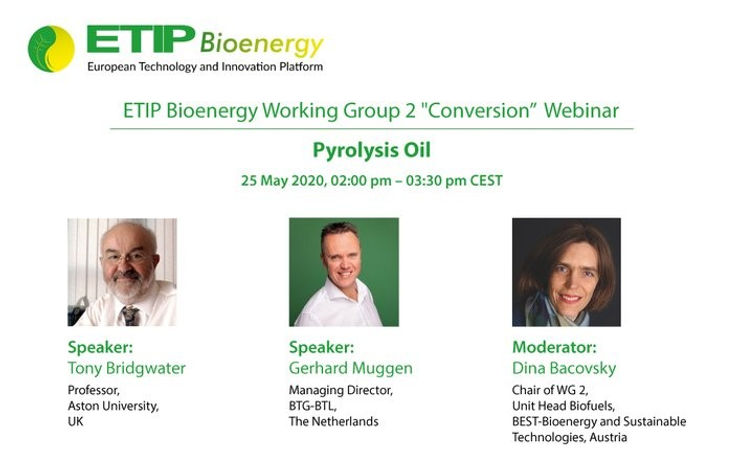 ETIP Bioenergy
European Technology and Innovation Platform

ETIP Bioenergy Working Group 2 "Conversion" Webinar

Pyrolysis Oil

25 May 2020, 02:00 pm – 03:30 pm CEST

Speaker:
Tony Bridgwater
Professor,
Aston University,
UK

Speaker:
Gerhard Muggen
Managing Director,
BTG-BTL,
The Netherlands

Moderator:
Dina Bacovsky
Chair of WG 2,
Unit Head Biofuels,
BEST-Bioenergy and Sustainable Technologies, Austria